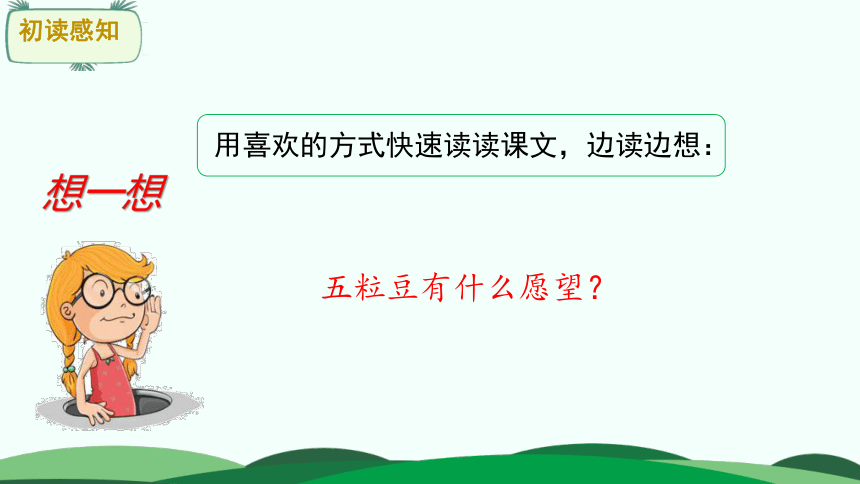 初读感知

用喜欢的方式快速读读课文，边读边想：

想一想

五粒豆有什么愿望？